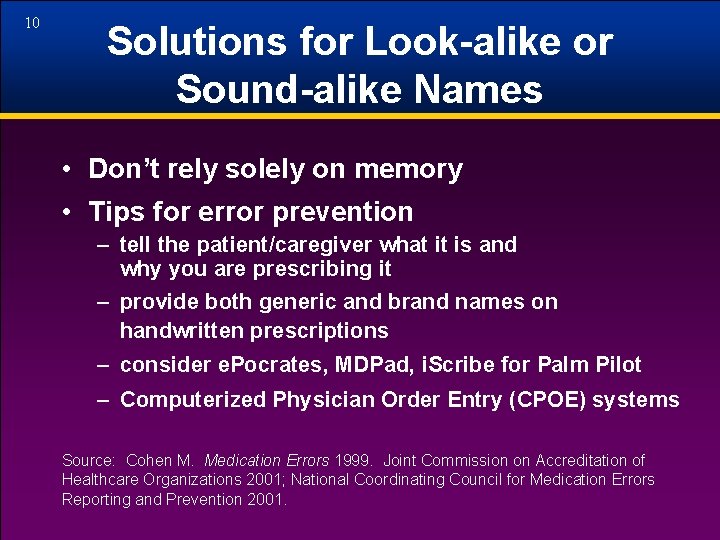 10

Solutions for Look-alike or Sound-alike Names

• Don't rely solely on memory
• Tips for error prevention
– tell the patient/caregiver what it is and why you are prescribing it
– provide both generic and brand names on handwritten prescriptions
– consider ePocrates, MDPad, iScribe for Palm Pilot
– Computerized Physician Order Entry (CPOE) systems

Source: Cohen M. Medication Errors 1999. Joint Commission on Accreditation of Healthcare Organizations 2001; National Coordinating Council for Medication Errors Reporting and Prevention 2001.